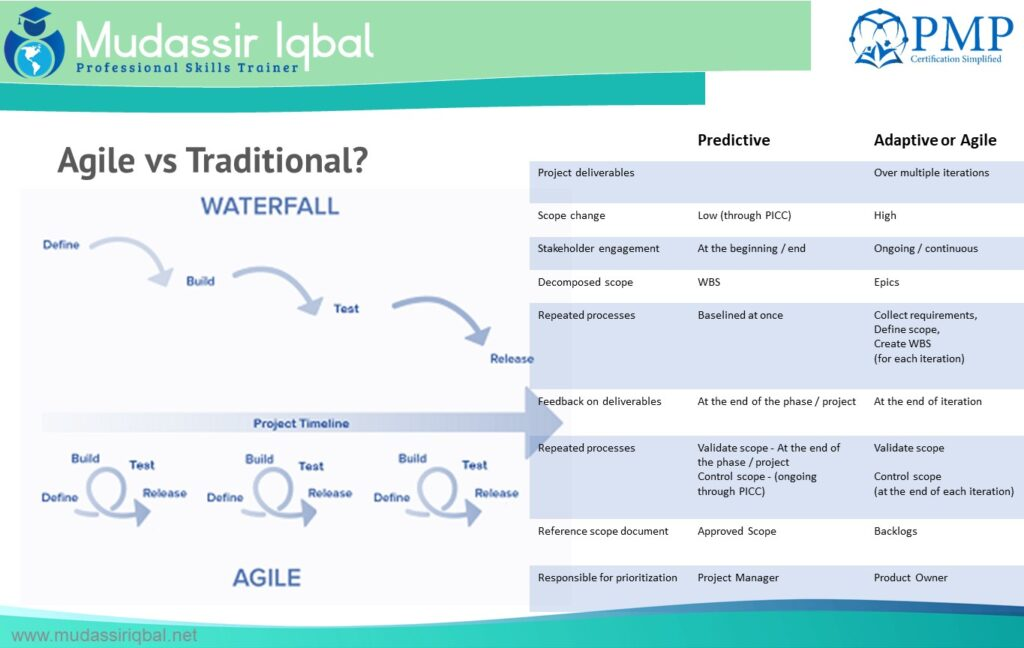 Mudassir Iqbal
Professional Skills Trainer

PMP
Certification Simplified

Agile vs Traditional?

WATERFALL

Define
Build
Test
Release

Project Timeline

Build
Test
Define
Release
Build
Test
Define
Release
Build
Test
Define
Release

AGILE

| | Predictive | Adaptive or Agile |
|---|---|---|
| Project deliverables | | Over multiple iterations |
| Scope change | Low (through PICC) | High |
| Stakeholder engagement | At the beginning / end | Ongoing / continuous |
| Decomposed scope | WBS | Epics |
| Repeated processes | Baselined at once | Collect requirements, Define scope, Create WBS (for each iteration) |
| Feedback on deliverables | At the end of the phase / project | At the end of iteration |
| Repeated processes | Validate scope - At the end of the phase / project Control scope - (ongoing through PICC) | Validate scope Control scope (at the end of each iteration) |
| Reference scope document | Approved Scope | Backlogs |
| Responsible for prioritization | Project Manager | Product Owner |

www.mudassiriqbal.net